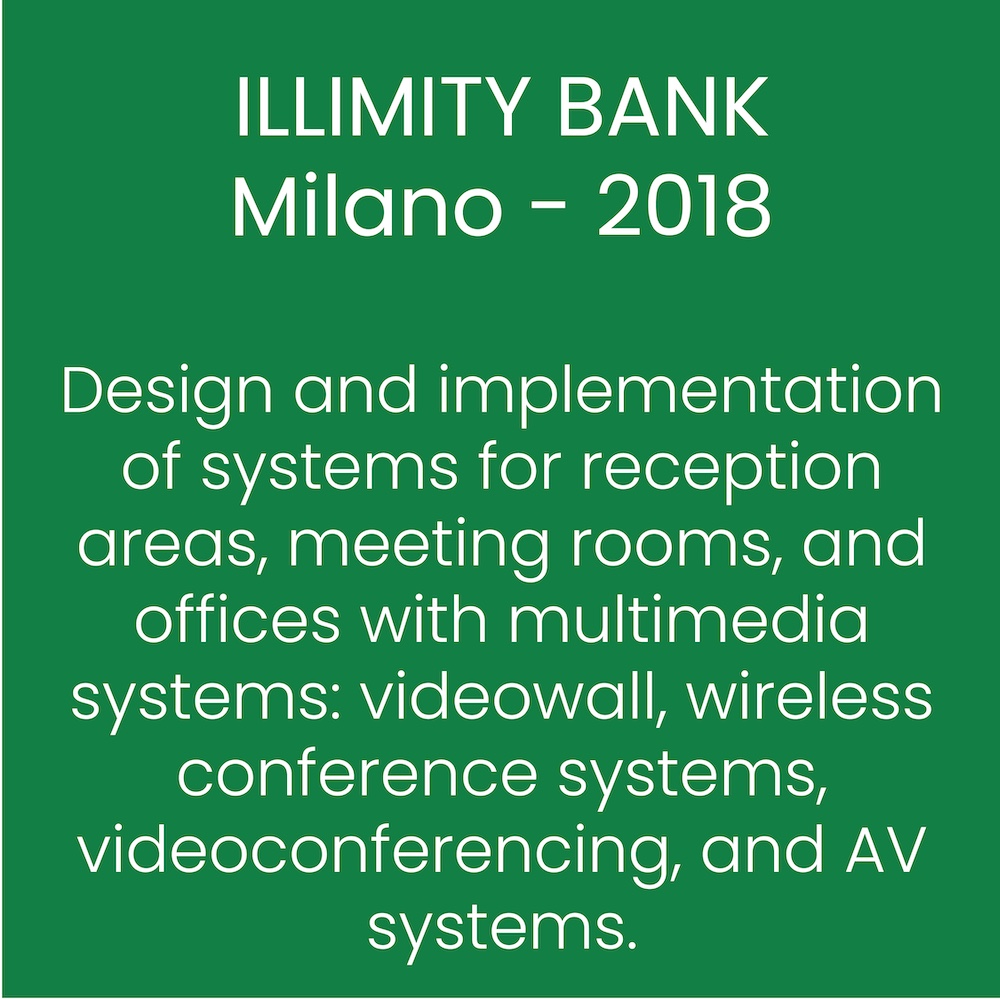 ILLIMITY BANK
Milano - 2018

Design and implementation of systems for reception areas, meeting rooms, and offices with multimedia systems: videowall, wireless conference systems, videoconferencing, and AV systems.